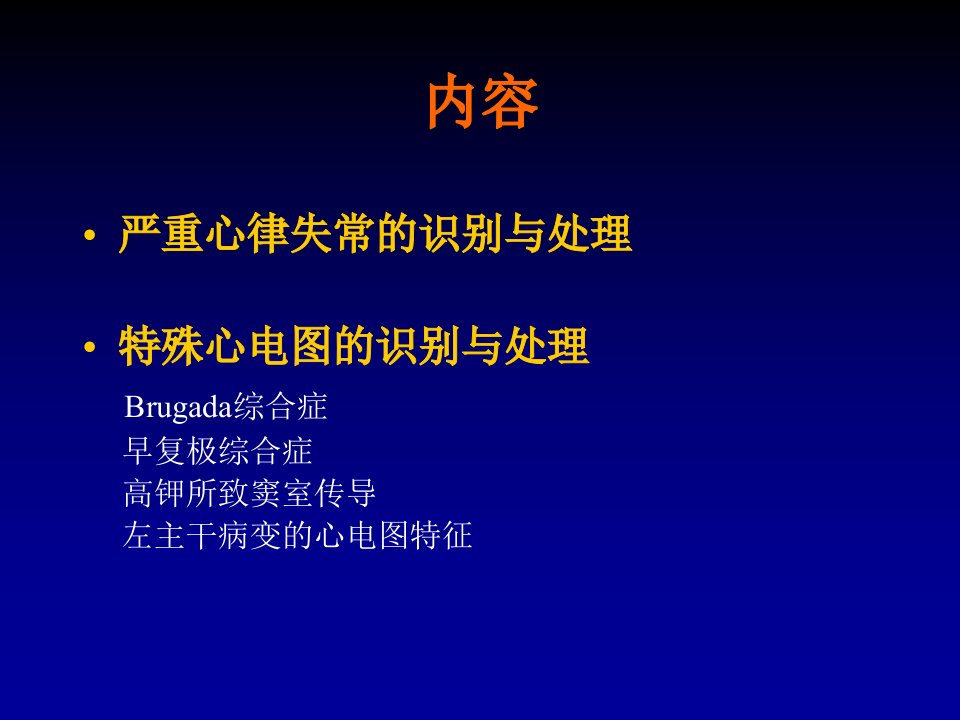 内容

• 严重心律失常的识别与处理

• 特殊心电图的识别与处理

Brugada综合症
早复极综合症
高钾所致窦室传导
左主干病变的心电图特征